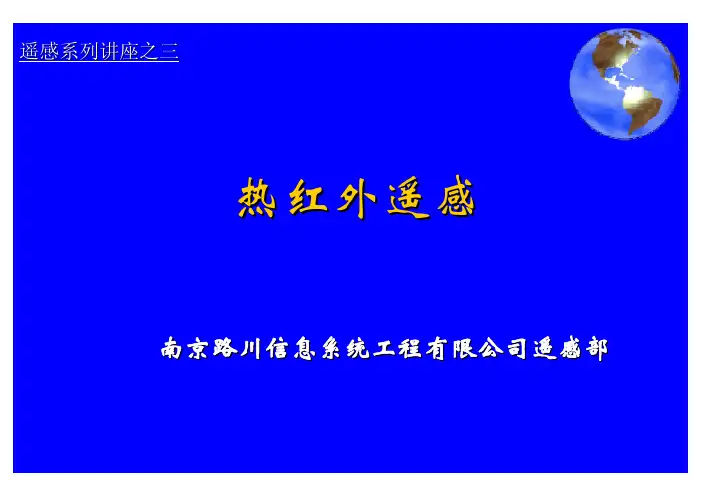 遥感系列讲座之三

热红外遥感

南京路川信息系统工程有限公司遥感部